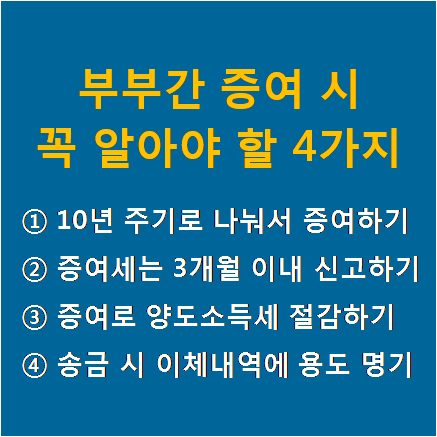 부부간 증여 시
꼭 알아야 할 4가지

① 10년 주기로 나눠서 증여하기
② 증여세는 3개월 이내 신고하기
③ 증여로 양도소득세 절감하기
④ 송금 시 이체내역에 용도 명기